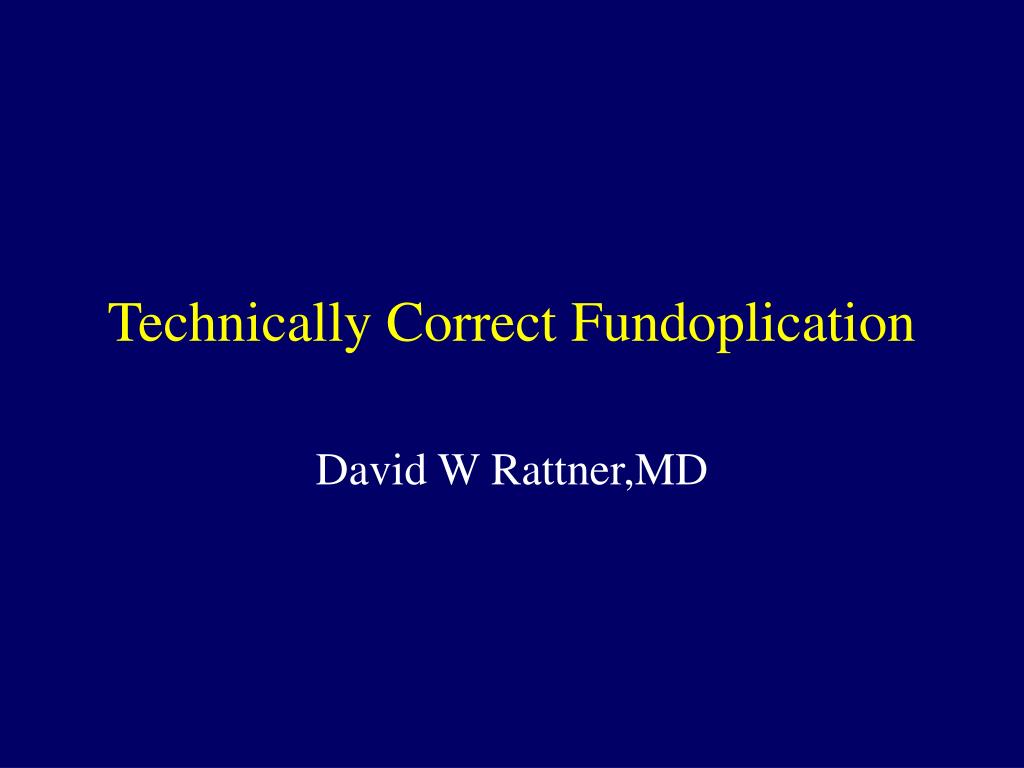 Technically Correct Fundoplication

David W Rattner,MD